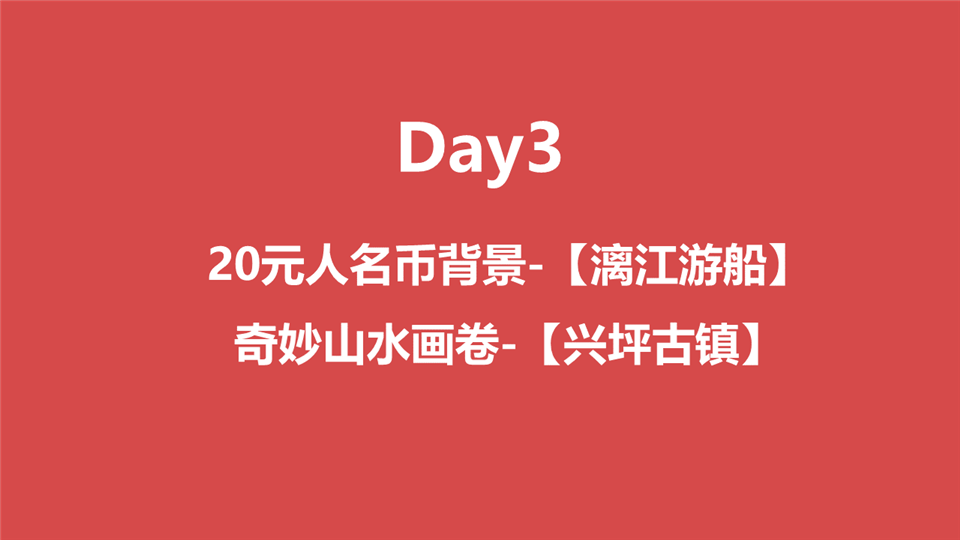 Day3

20元人名币背景-【漓江游船】

奇妙山水画卷-【兴坪古镇】